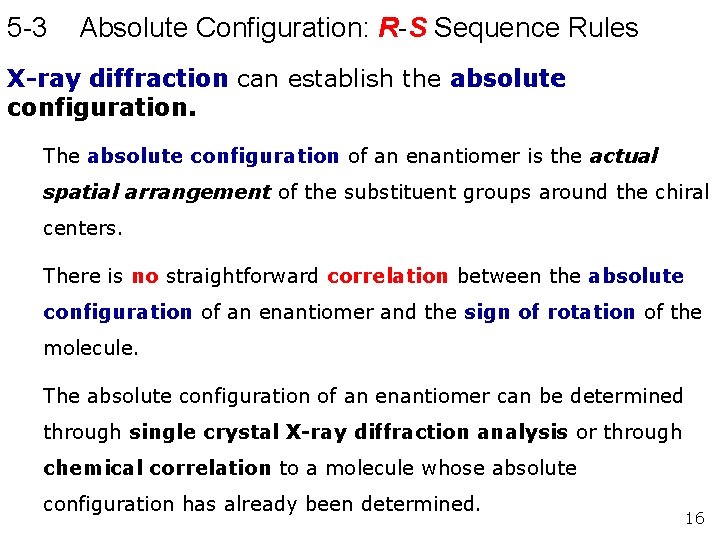 5-3 Absolute Configuration: R-S Sequence Rules

X-ray diffraction can establish the absolute configuration.

The absolute configuration of an enantiomer is the actual spatial arrangement of the substituent groups around the chiral centers.

There is no straightforward correlation between the absolute configuration of an enantiomer and the sign of rotation of the molecule.

The absolute configuration of an enantiomer can be determined through single crystal X-ray diffraction analysis or through chemical correlation to a molecule whose absolute configuration has already been determined.

16